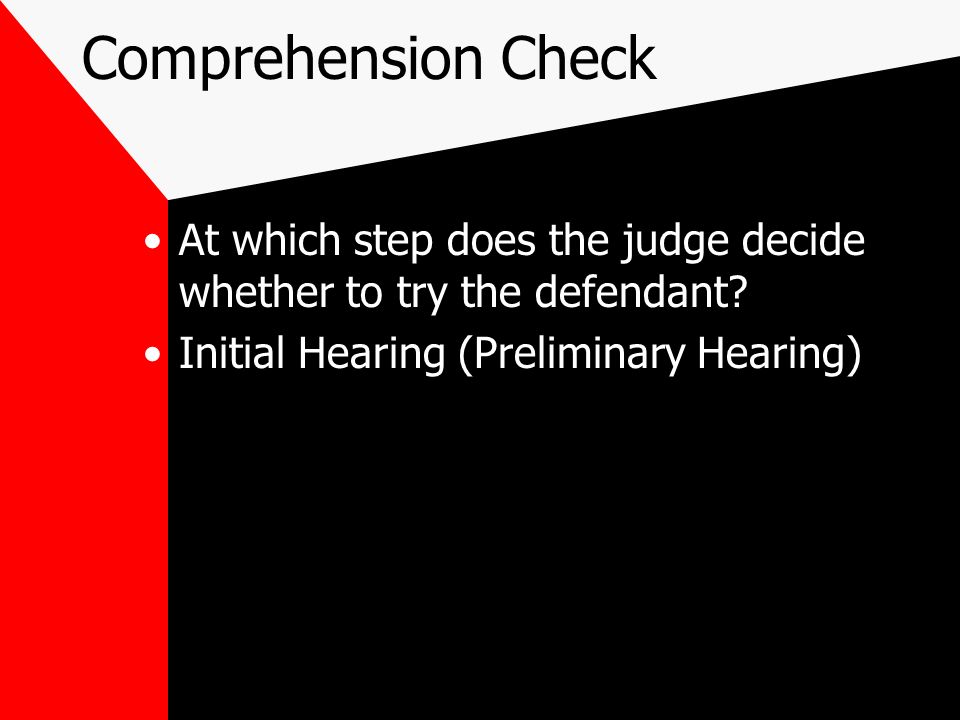 Comprehension Check

• At which step does the judge decide whether to try the defendant?
• Initial Hearing (Preliminary Hearing)